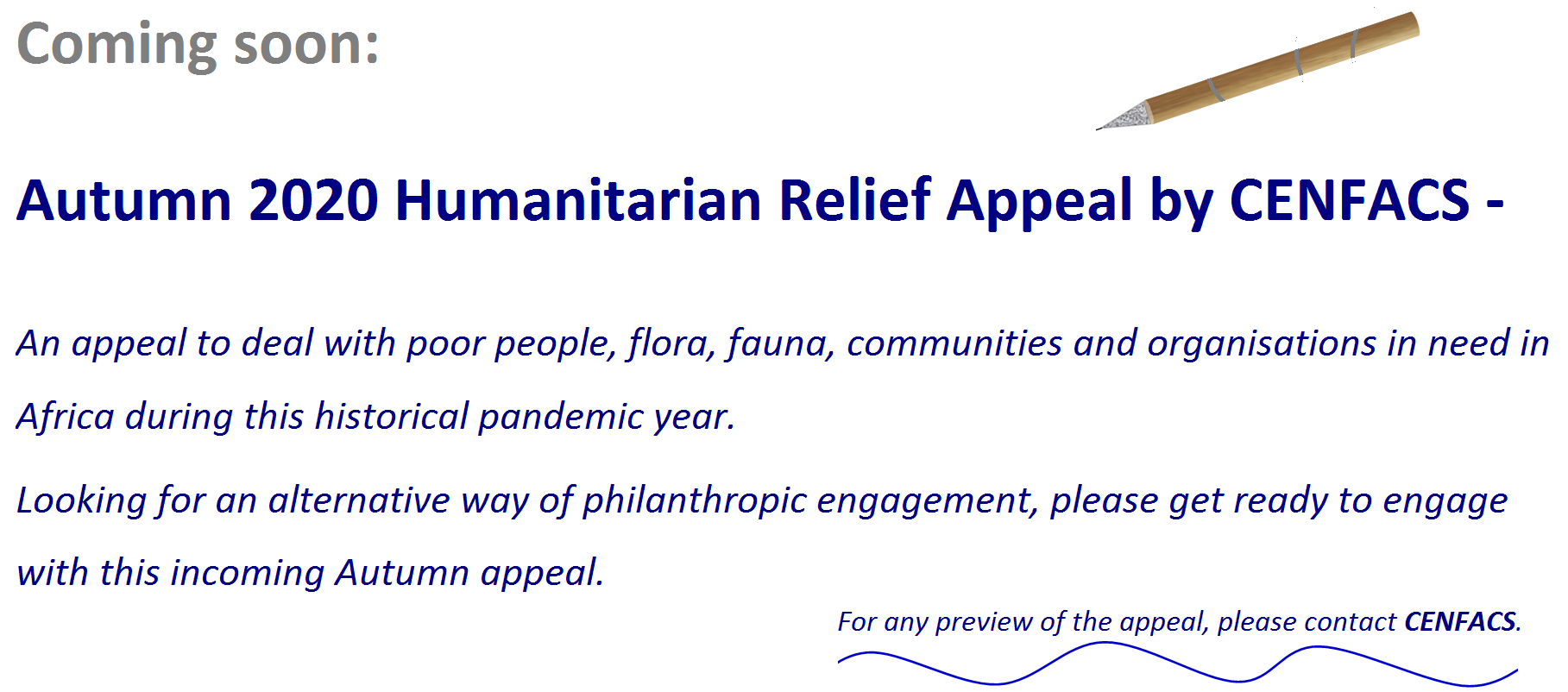 Coming soon:

Autumn 2020 Humanitarian Relief Appeal by CENFACS -

An appeal to deal with poor people, flora, fauna, communities and organisations in need in Africa during this historical pandemic year.

Looking for an alternative way of philanthropic engagement, please get ready to engage with this incoming Autumn appeal.

For any preview of the appeal, please contact CENFACS.